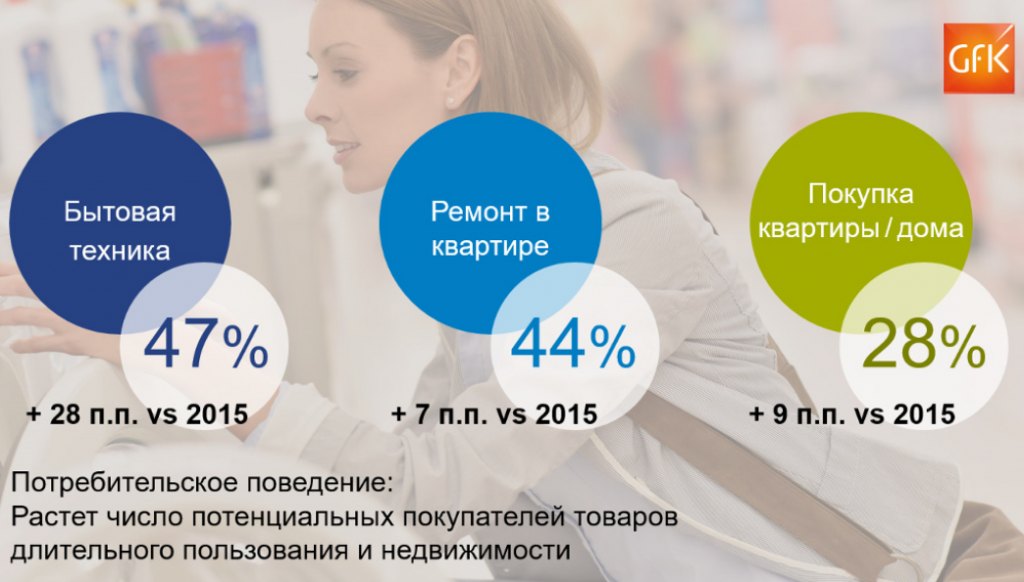 GfK

Бытовая техника

47%

+ 28 п.п. vs 2015

Ремонт в квартире

44%

+ 7 п.п. vs 2015

Покупка квартиры / дома

28%

+ 9 п.п. vs 2015

Потребительское поведение:
Растет число потенциальных покупателей товаров длительного пользования и недвижимости